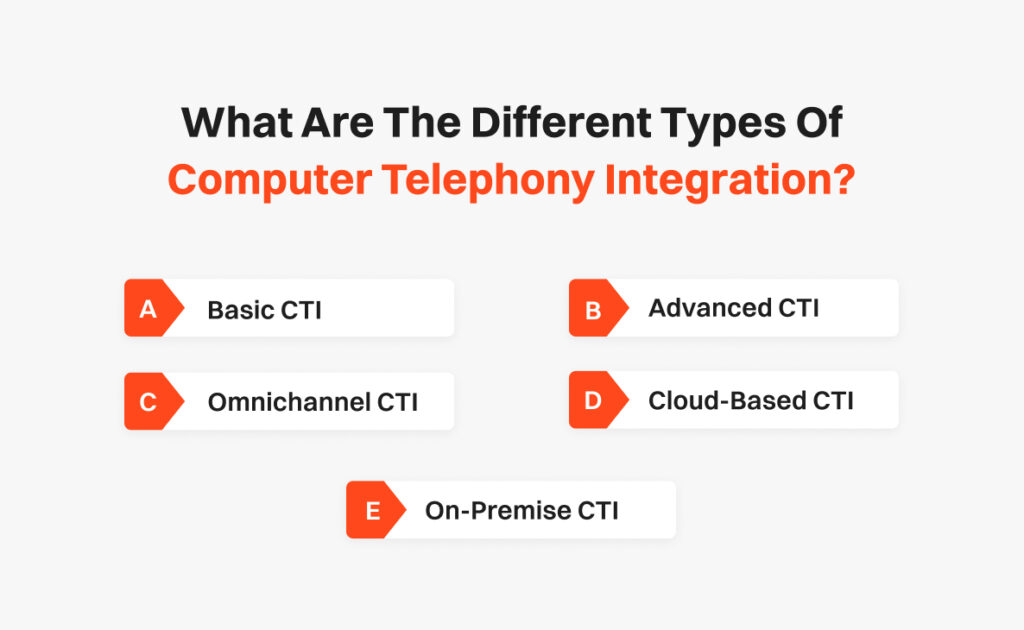 What Are The Different Types Of Computer Telephony Integration?

A Basic CTI

B Advanced CTI

C Omnichannel CTI

D Cloud-Based CTI

E On-Premise CTI